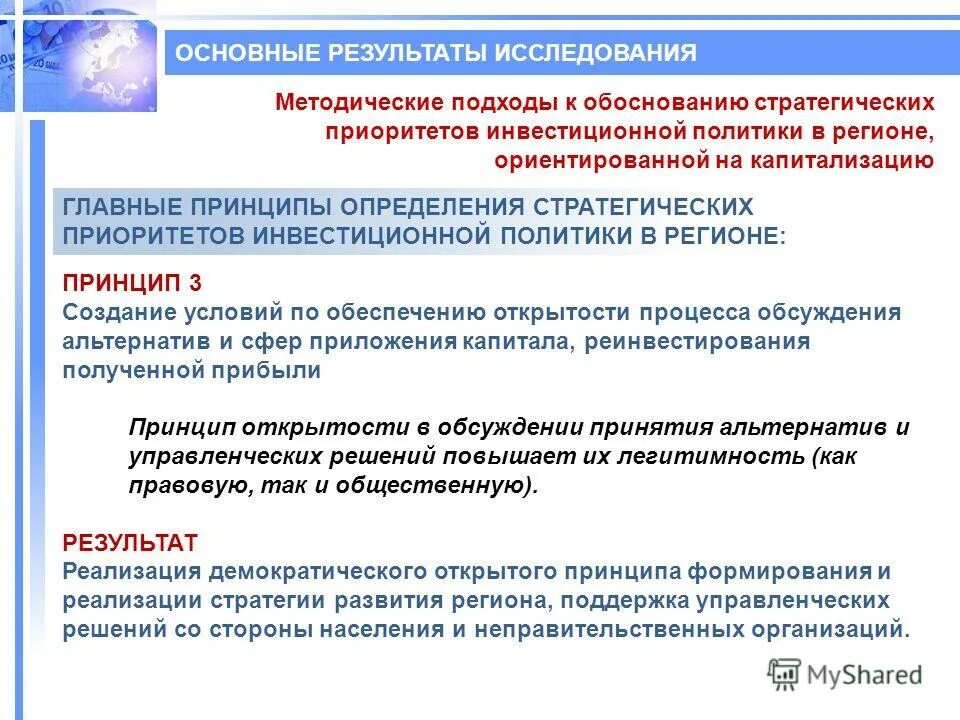 ОСНОВНЫЕ РЕЗУЛЬТАТЫ ИССЛЕДОВАНИЯ

Методические подходы к обоснованию стратегических приоритетов инвестиционной политики в регионе, ориентированной на капитализацию

ГЛАВНЫЕ ПРИНЦИПЫ ОПРЕДЕЛЕНИЯ СТРАТЕГИЧЕСКИХ ПРИОРИТЕТОВ ИНВЕСТИЦИОННОЙ ПОЛИТИКИ В РЕГИОНЕ:

ПРИНЦИП 3
Создание условий по обеспечению открытости процесса обсуждения альтернатив и сфер приложения капитала, реинвестирования полученной прибыли

Принцип открытости в обсуждении принятия альтернатив и управленческих решений повышает их легитимность (как правовую, так и общественную).

РЕЗУЛЬТАТ
Реализация демократического открытого принципа формирования и реализации стратегии развития региона, поддержка управленческих решений со стороны населения и неправительственных организаций.

MyShared